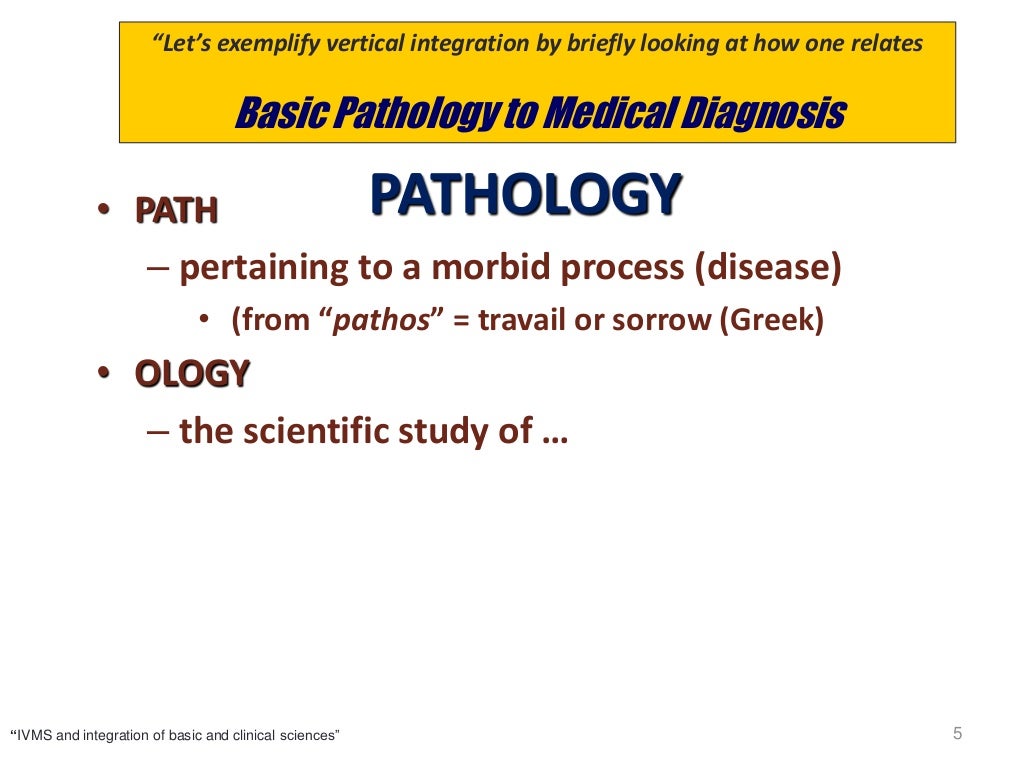 "Let's exemplify vertical integration by briefly looking at how one relates

Basic Pathology to Medical Diagnosis

PATHOLOGY

• PATH

– pertaining to a morbid process (disease)

• (from "pathos" = travail or sorrow (Greek)

• OLOGY

– the scientific study of …

"IVMS and integration of basic and clinical sciences"

5